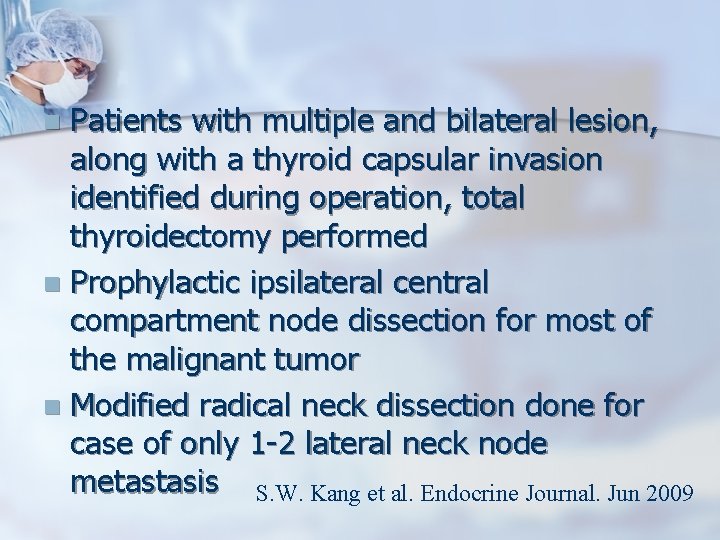 Patients with multiple and bilateral lesion, along with a thyroid capsular invasion identified during operation, total thyroidectomy performed

Prophylactic ipsilateral central compartment node dissection for most of the malignant tumor

Modified radical neck dissection done for case of only 1-2 lateral neck node metastasis

S.W. Kang et al. Endocrine Journal. Jun 2009